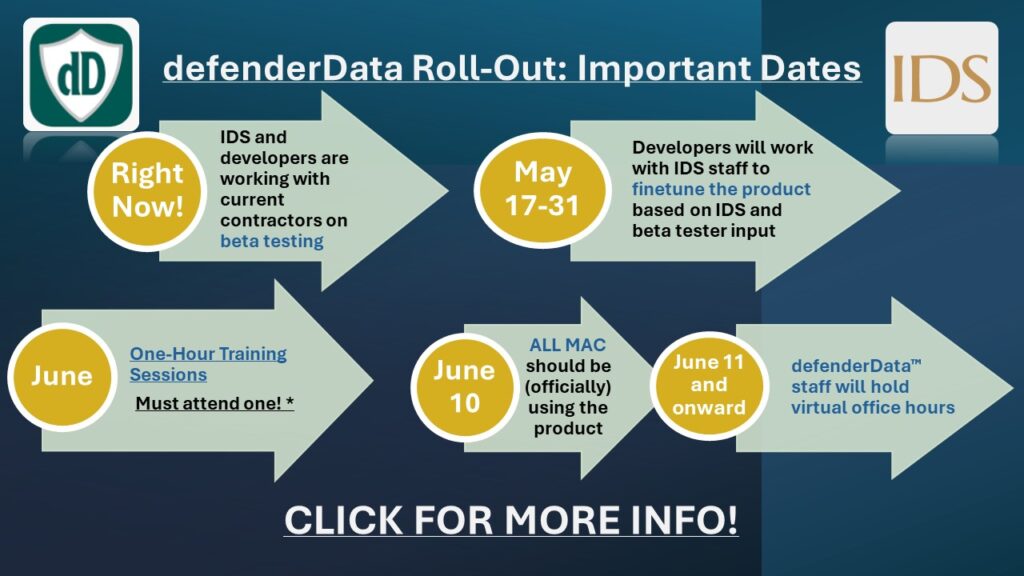 dD

defenderData Roll-Out: Important Dates

IDS

Right Now!

IDS and developers are working with current contractors on beta testing

May 17-31

Developers will work with IDS staff to finetune the product based on IDS and beta tester input

June

One-Hour Training Sessions

Must attend one! *

June 10

ALL MAC should be (officially) using the product

June 11 and onward

defenderData™ staff will hold virtual office hours

CLICK FOR MORE INFO!